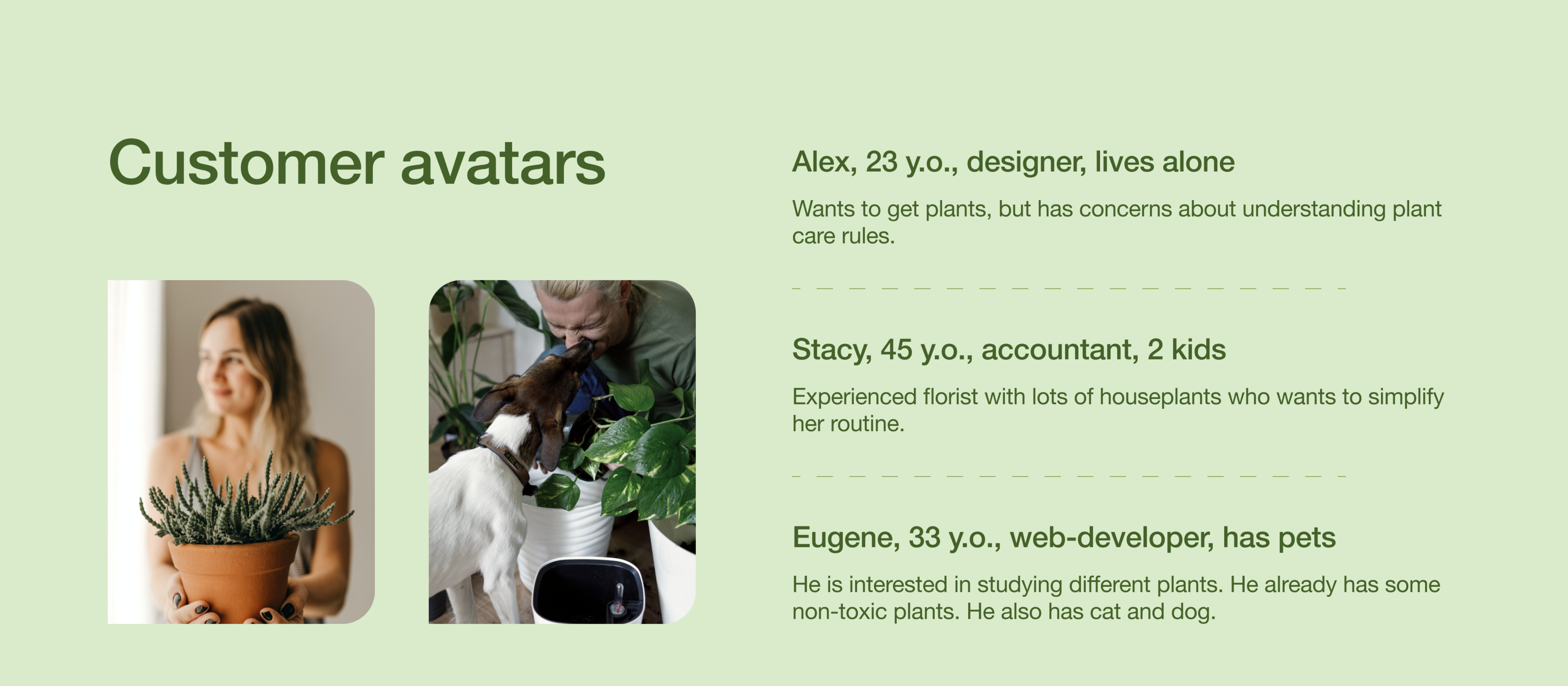 Customer avatars

Alex, 23 y.o., designer, lives alone

Wants to get plants, but has concerns about understanding plant care rules.

Stacy, 45 y.o., accountant, 2 kids

Experienced florist with lots of houseplants who wants to simplify her routine.

Eugene, 33 y.o., web-developer, has pets

He is interested in studying different plants. He already has some non-toxic plants. He also has cat and dog.